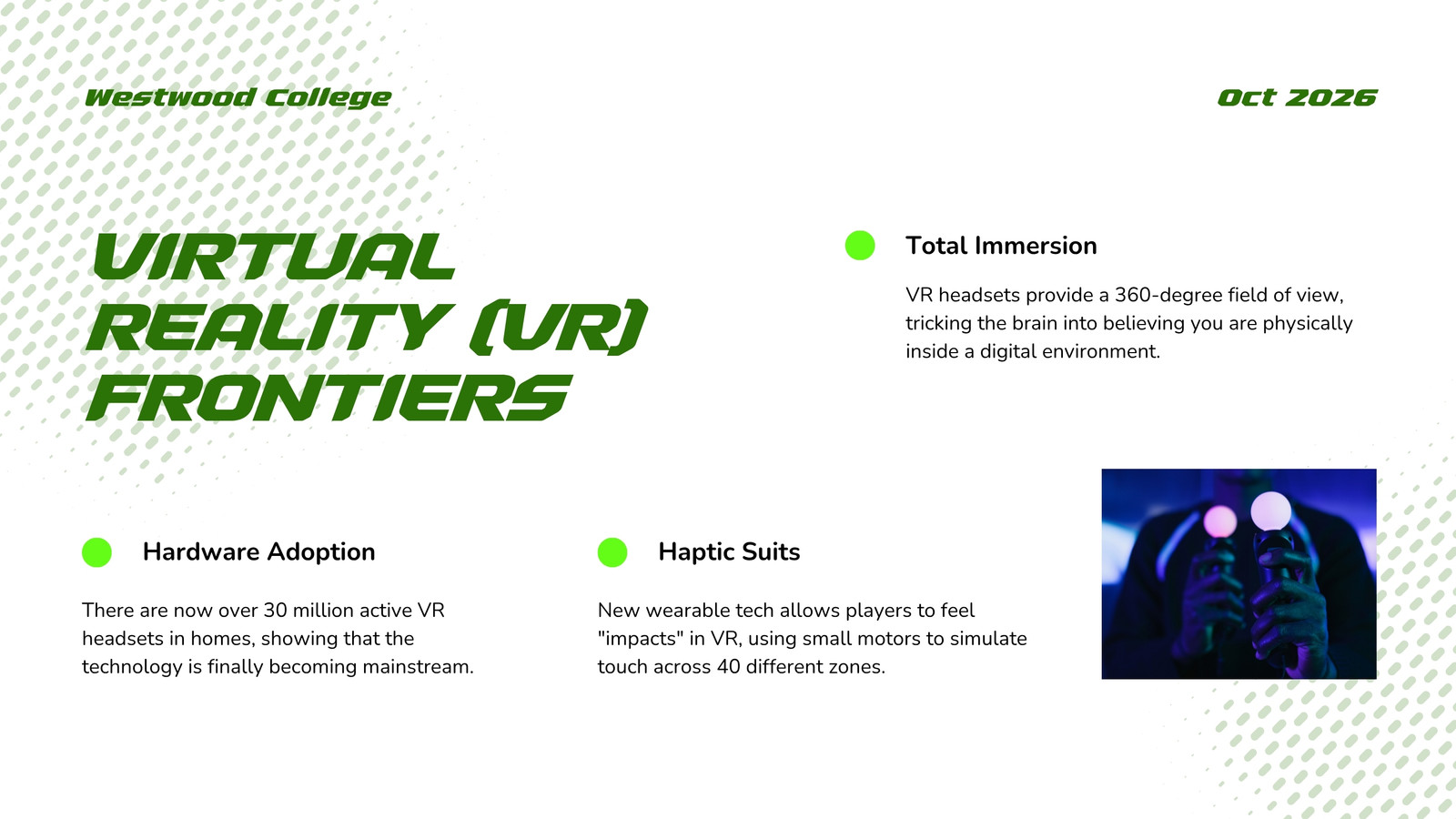 Westwood College

Oct 2026

VIRTUAL REALITY (VR) FRONTIERS

Total Immersion

VR headsets provide a 360-degree field of view, tricking the brain into believing you are physically inside a digital environment.

Hardware Adoption

There are now over 30 million active VR headsets in homes, showing that the technology is finally becoming mainstream.

Haptic Suits

New wearable tech allows players to feel "impacts" in VR, using small motors to simulate touch across 40 different zones.